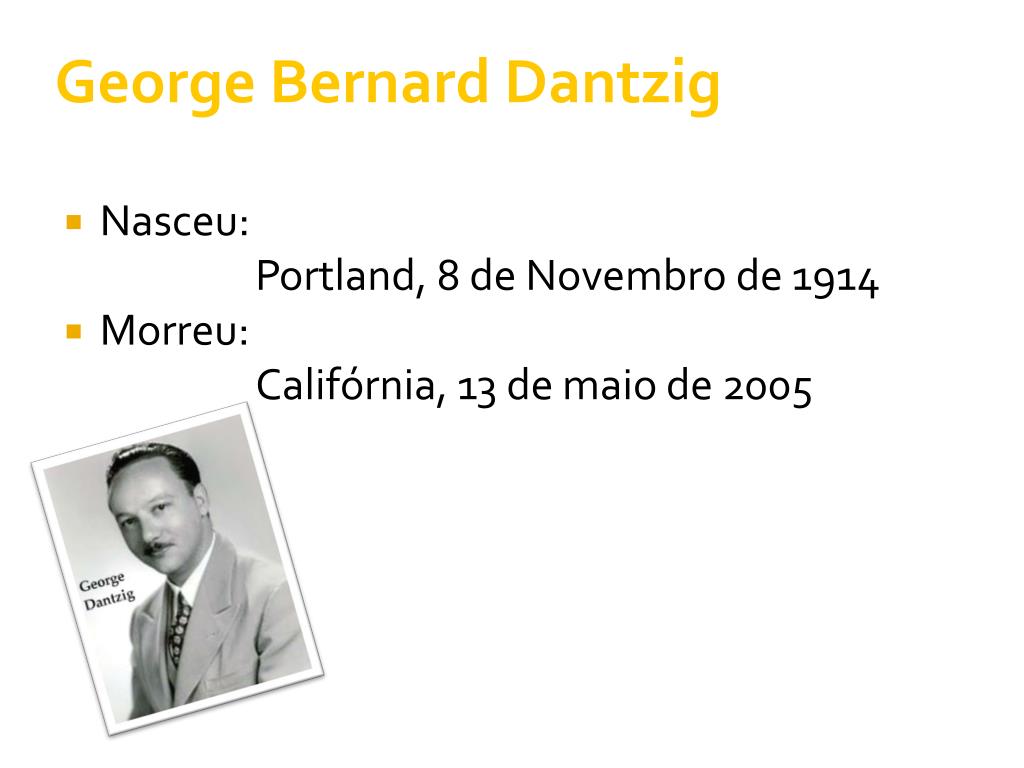 George Bernard Dantzig

Nasceu:
Portland, 8 de Novembro de 1914

Morreu:
Califórnia, 13 de maio de 2005

George
Dantzig